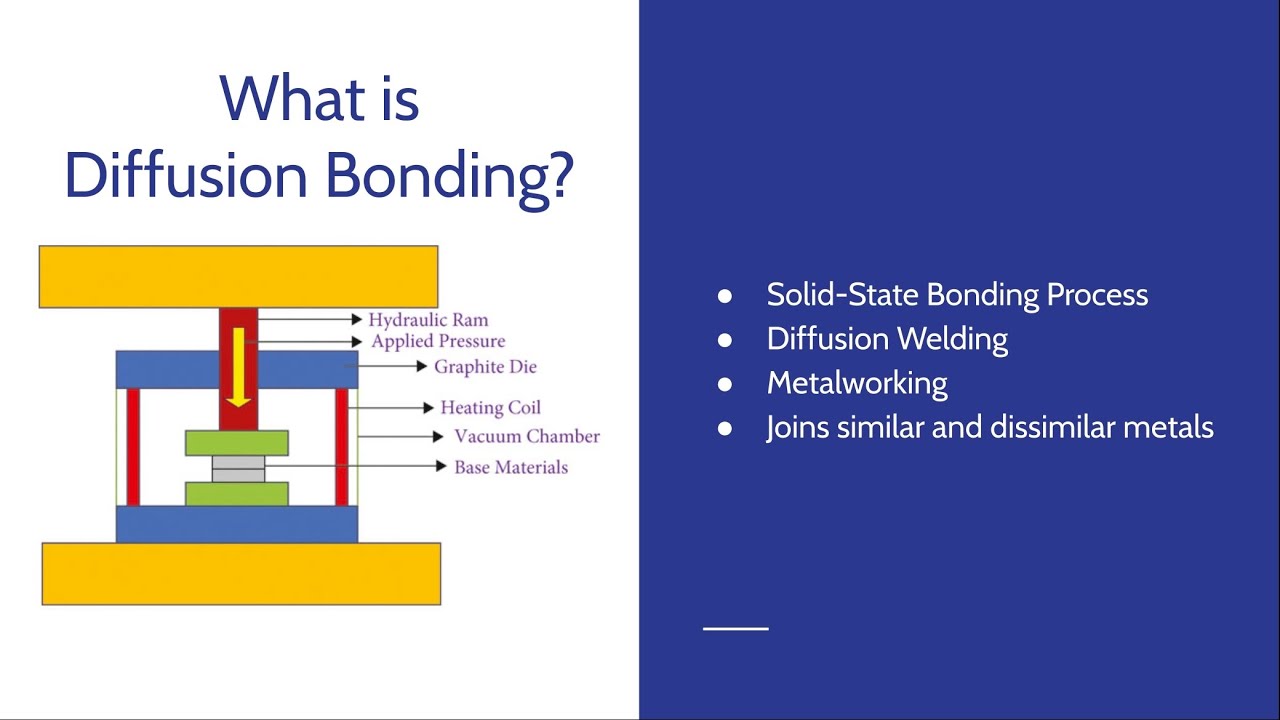 What is Diffusion Bonding?

Hydraulic Ram
Applied Pressure
Graphite Die
Heating Coil
Vacuum Chamber
Base Materials

● Solid-State Bonding Process
● Diffusion Welding
● Metalworking
● Joins similar and dissimilar metals